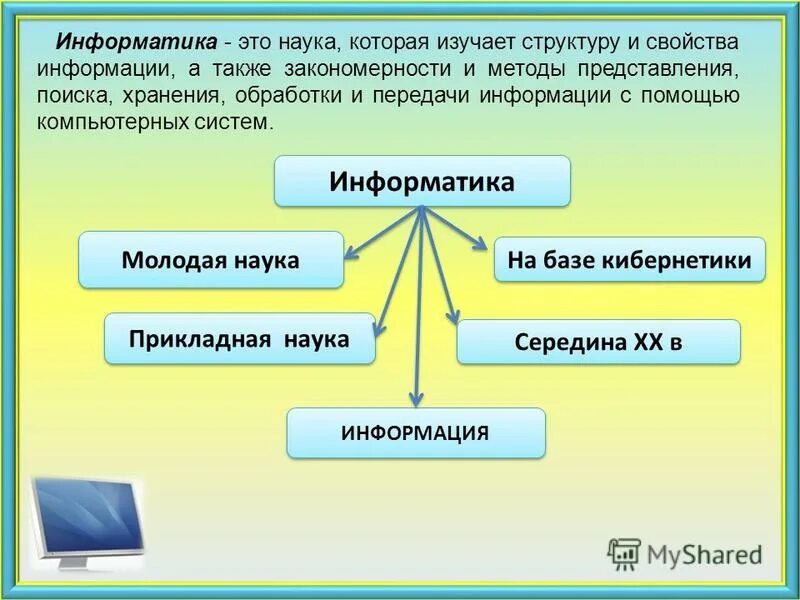 Информатика - это наука, которая изучает структуру и свойства информации, а также закономерности и методы представления, поиска, хранения, обработки и передачи информации с помощью компьютерных систем.

Информатика

Молодая наука

На базе кибернетики

Прикладная наука

Середина XX в

ИНФОРМАЦИЯ

MyShared